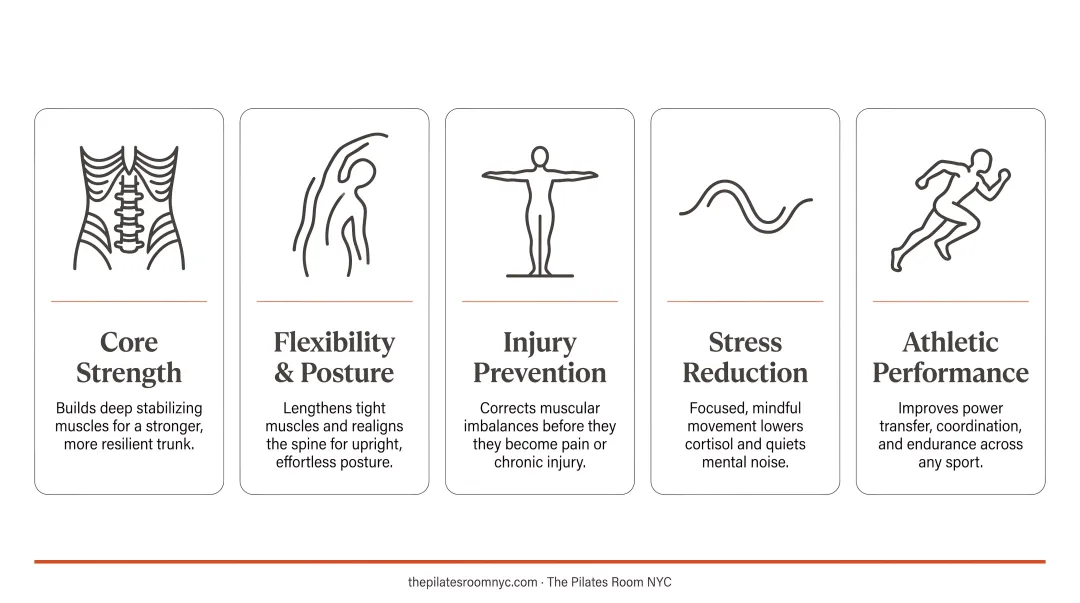 Core Strength

Builds deep stabilizing muscles for a stronger, more resilient trunk.

Flexibility & Posture

Lengthens tight muscles and realigns the spine for upright, effortless posture.

Injury Prevention

Corrects muscular imbalances before they they become pain or chronic injury.

Stress Reduction

Focused, mindful movement lowers cortisol and quiets mental noise.

Athletic Performance

Improves power transfer, coordination, and endurance across any sport.

thepilatesroomnyc.com · The Pilates Room NYC